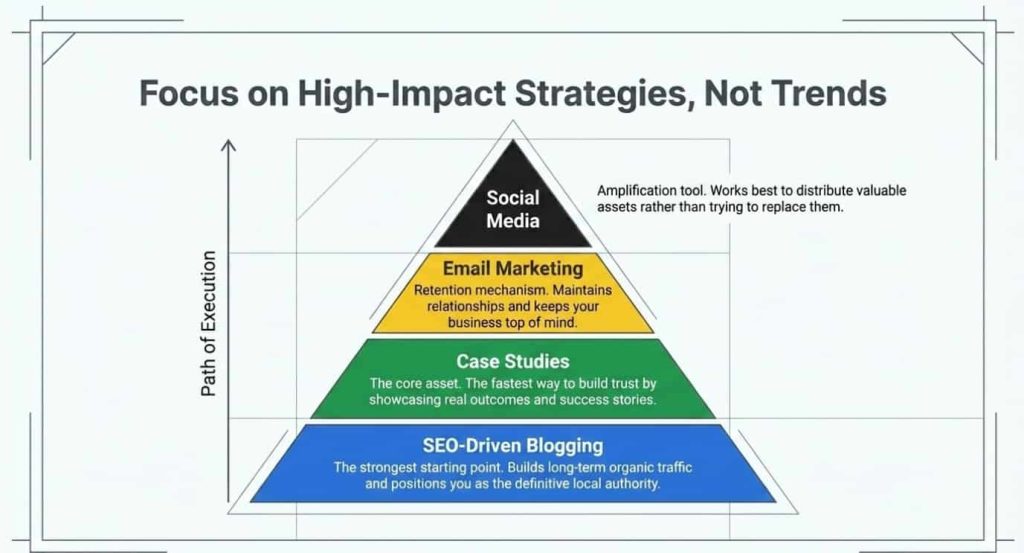 Focus on High-Impact Strategies, Not Trends

Path of Execution

Social Media

Amplification tool. Works best to distribute valuable assets rather than trying to replace them.

Email Marketing

Retention mechanism. Maintains relationships and keeps your business top of mind.

Case Studies

The core asset. The fastest way to build trust by showcasing real outcomes and success stories.

SEO-Driven Blogging

The strongest starting point. Builds long-term organic traffic and positions you as the definitive local authority.